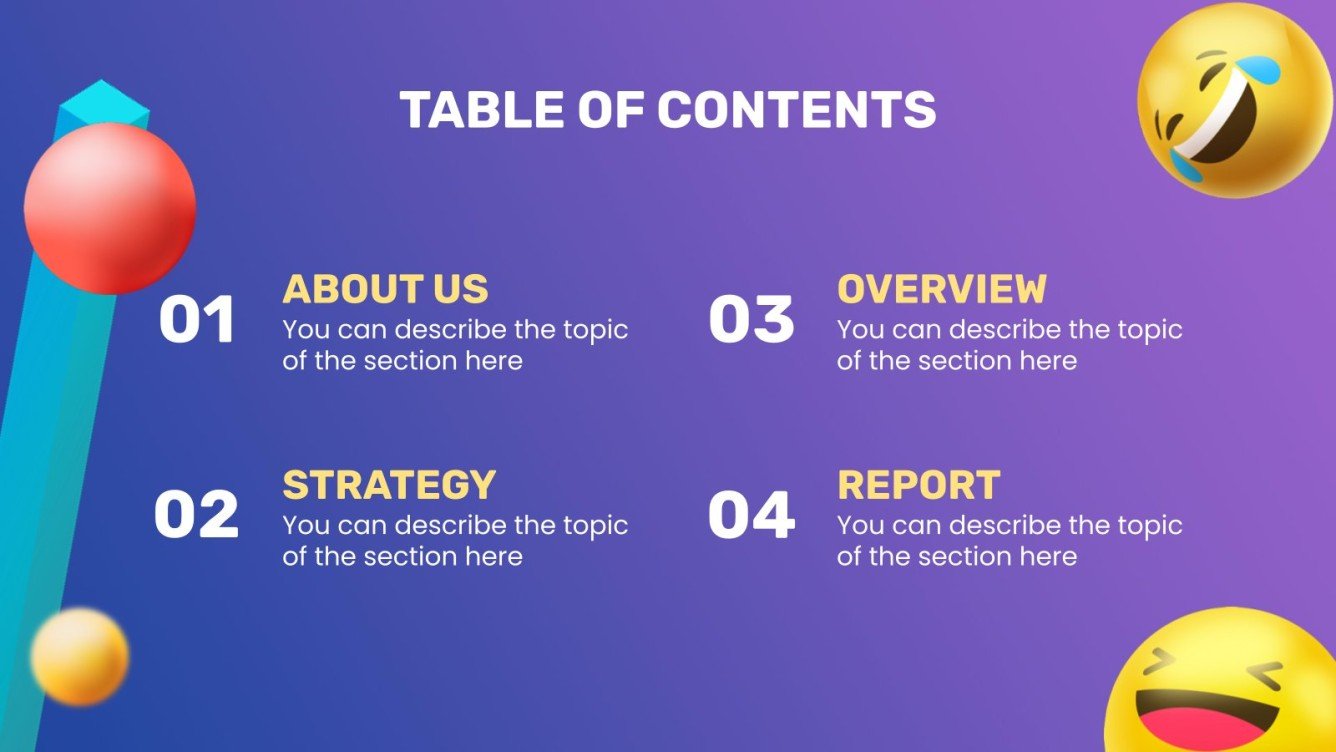 TABLE OF CONTENTS

01
ABOUT US
You can describe the topic of the section here

02
STRATEGY
You can describe the topic of the section here

03
OVERVIEW
You can describe the topic of the section here

04
REPORT
You can describe the topic of the section here